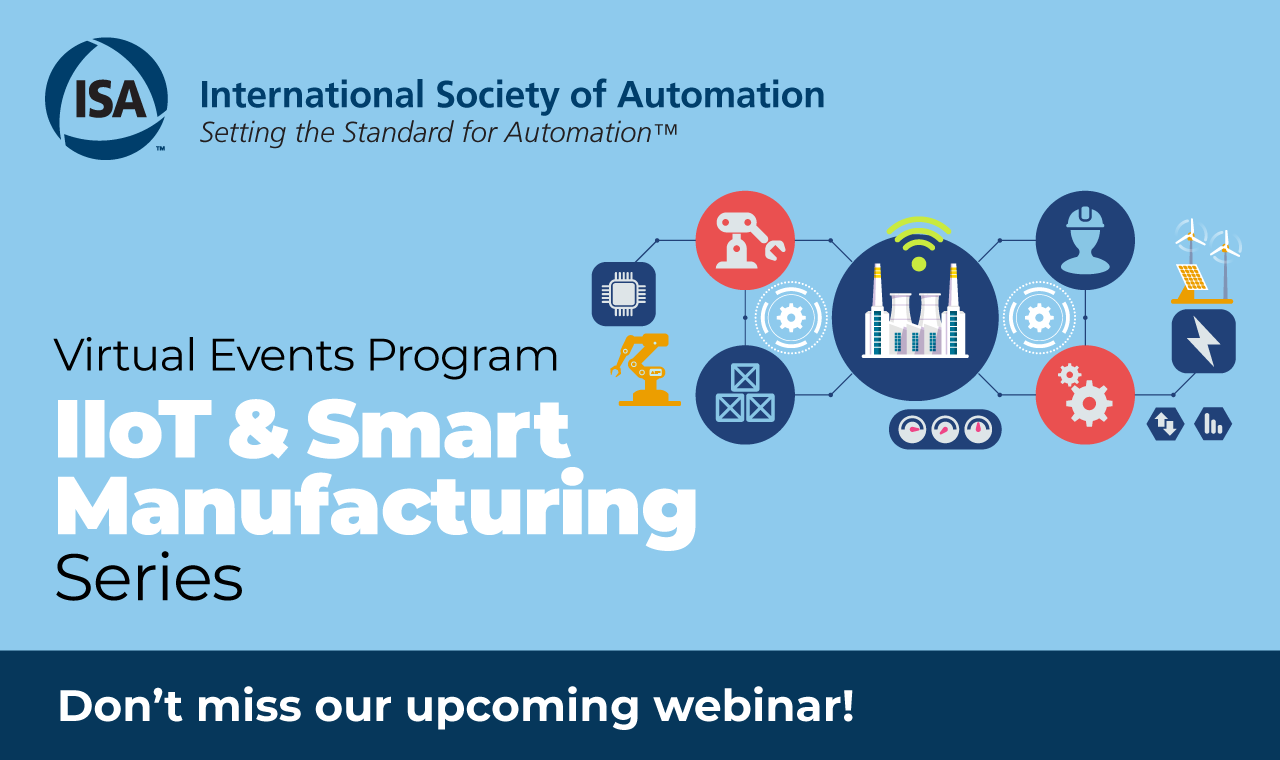 ISA™
International Society of Automation
Setting the Standard for Automation™

Virtual Events Program
IIoT & Smart Manufacturing Series

Don't miss our upcoming webinar!